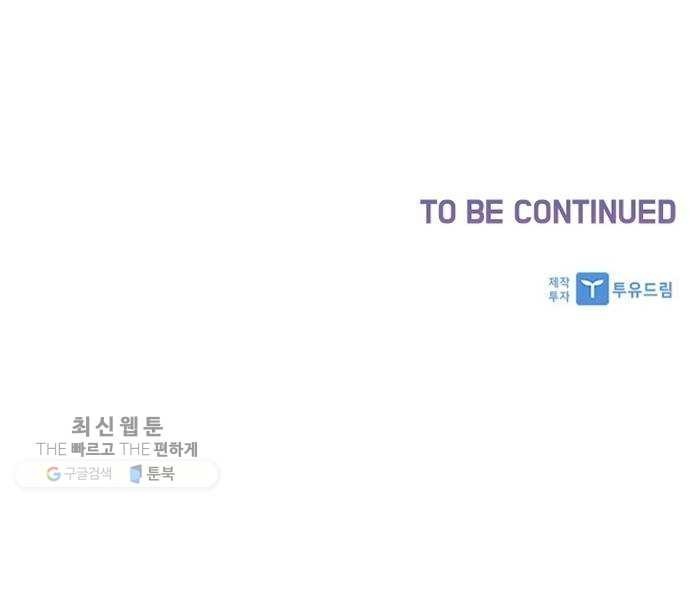 TO BE CONTINUED

제작
투자
투유드림

최신웹툰
THE 빠르고 THE 편하게
구글검색 툰북